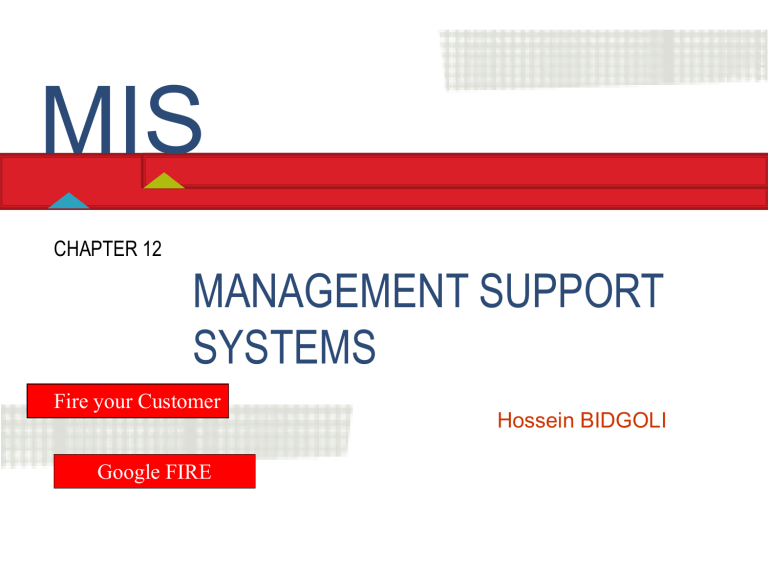 MIS

CHAPTER 12

MANAGEMENT SUPPORT SYSTEMS

Fire your Customer

Hossein BIDGOLI

Google FIRE